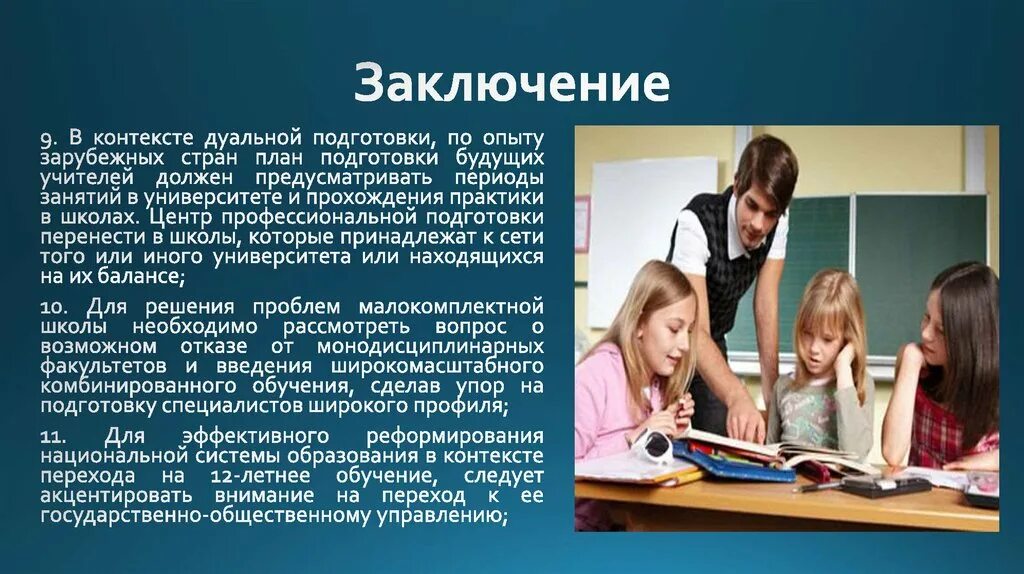 Заключение

9. В контексте дуальной подготовки, по опыту зарубежных стран план подготовки будущих учителей должен предусматривать периоды занятий в университете и прохождения практики в школах. Центр профессиональной подготовки перенести в школы, которые принадлежат к сети того или иного университета или находящихся на их балансе;

10. Для решения проблем малокомплектной школы необходимо рассмотреть вопрос о возможном отказе от монодисциплинарных факультетов и введения широкомасштабного комбинированного обучения, сделав упор на подготовку специалистов широкого профиля;

11. Для эффективного реформирования национальной системы образования в контексте перехода на 12-летнее обучение, следует акцентировать внимание на переход к ее государственно-общественному управлению;